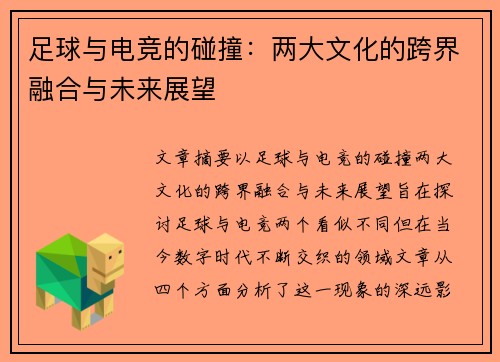 足球与电竞的碰撞：两大文化的跨界融合与未来展望

文章摘要以足球与电竞的碰撞两大文化的跨界融合与未来展望旨在探讨足球与电竞两个看似不同但在当今数字时代不断交织的领域文章从四个方面分析了这一现象的深远影